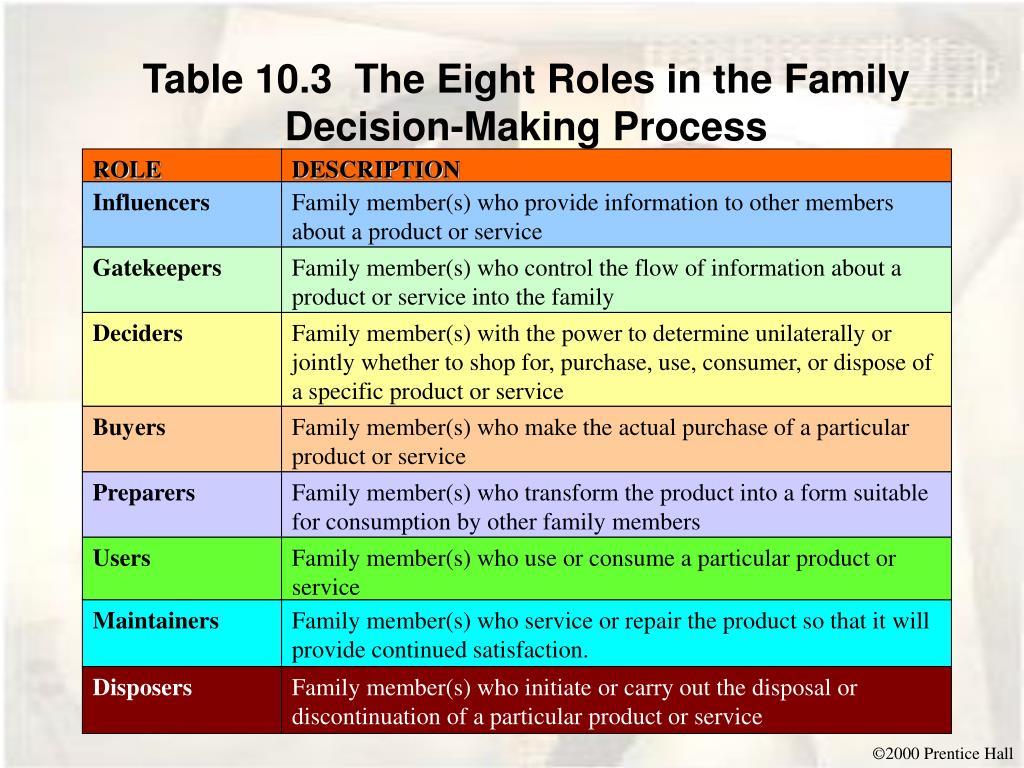 Table 10.3  The Eight Roles in the Family Decision-Making Process

| ROLE | DESCRIPTION |
|---|---|
| Influencers | Family member(s) who provide information to other members about a product or service |
| Gatekeepers | Family member(s) who control the flow of information about a product or service into the family |
| Deciders | Family member(s) with the power to determine unilaterally or jointly whether to shop for, purchase, use, consumer, or dispose of a specific product or service |
| Buyers | Family member(s) who make the actual purchase of a particular product or service |
| Preparers | Family member(s) who transform the product into a form suitable for consumption by other family members |
| Users | Family member(s) who use or consume a particular product or service |
| Maintainers | Family member(s) who service or repair the product so that it will provide continued satisfaction. |
| Disposers | Family member(s) who initiate or carry out the disposal or discontinuation of a particular product or service |

©2000 Prentice Hall